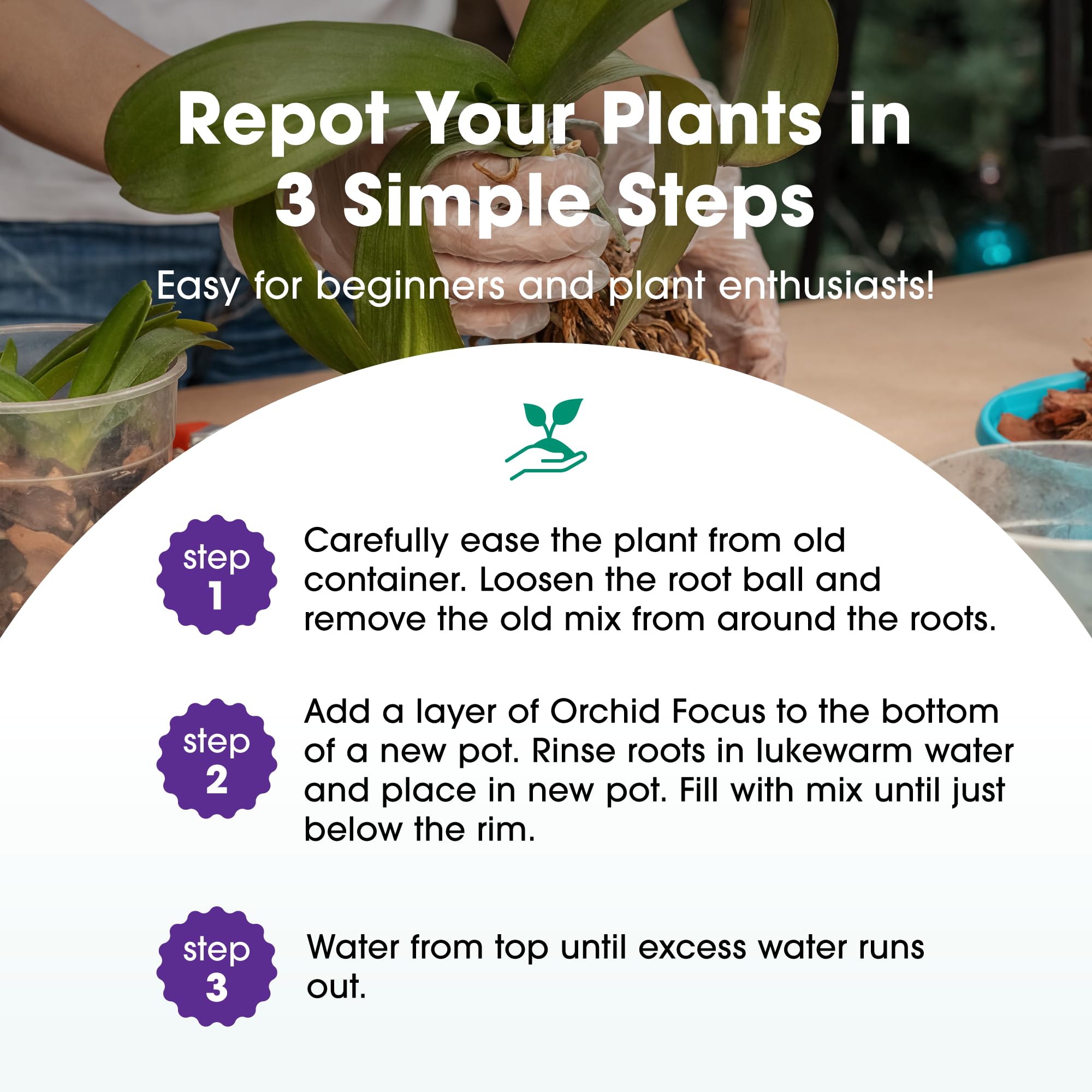 Repot Your Plants in 3 Simple Steps

Easy for beginners and plant enthusiasts!

step 1

Carefully ease the plant from old container. Loosen the root ball and remove the old mix from around the roots.

step 2

Add a layer of Orchid Focus to the bottom of a new pot. Rinse roots in lukewarm water and place in new pot. Fill with mix until just below the rim.

step 3

Water from top until excess water runs out.